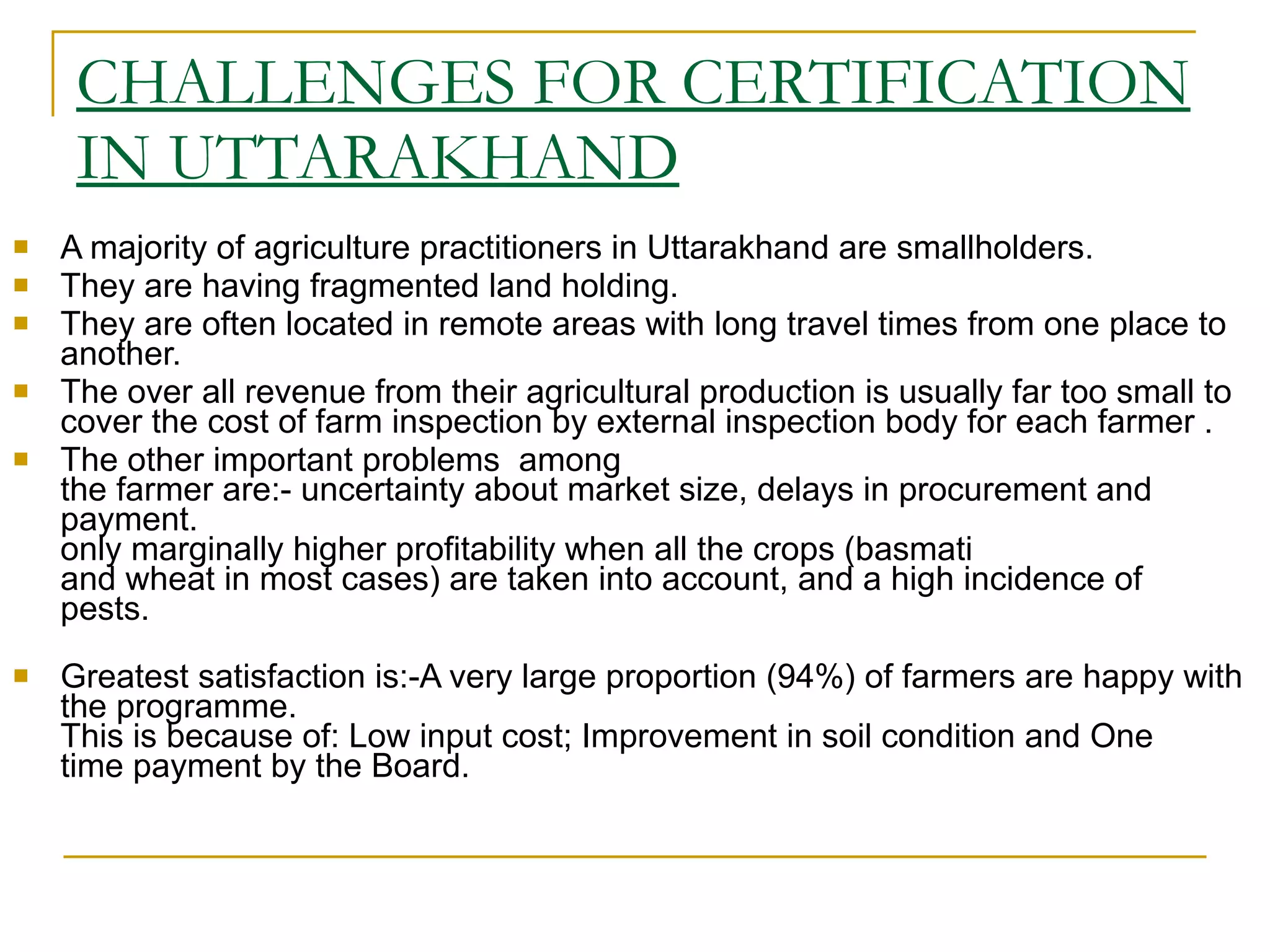 CHALLENGES FOR CERTIFICATION IN UTTARAKHAND

- A majority of agriculture practitioners in Uttarakhand are smallholders.
- They are having fragmented land holding.
- They are often located in remote areas with long travel times from one place to another.
- The over all revenue from their agricultural production is usually far too small to cover the cost of farm inspection by external inspection body for each farmer .
- The other important problems among
the farmer are:- uncertainty about market size, delays in procurement and payment.
only marginally higher profitability when all the crops (basmati and wheat in most cases) are taken into account, and a high incidence of pests.

- Greatest satisfaction is:-A very large proportion (94%) of farmers are happy with the programme.
This is because of: Low input cost; Improvement in soil condition and One time payment by the Board.